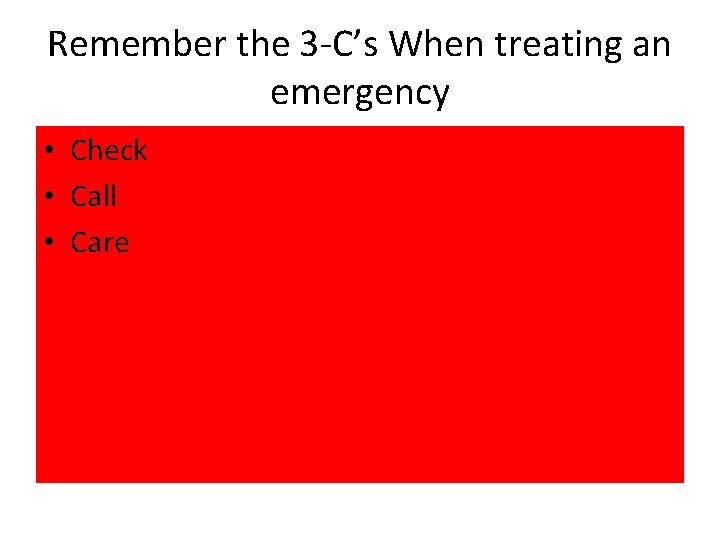 Remember the 3-C’s When treating an emergency

• Check
• Call
• Care